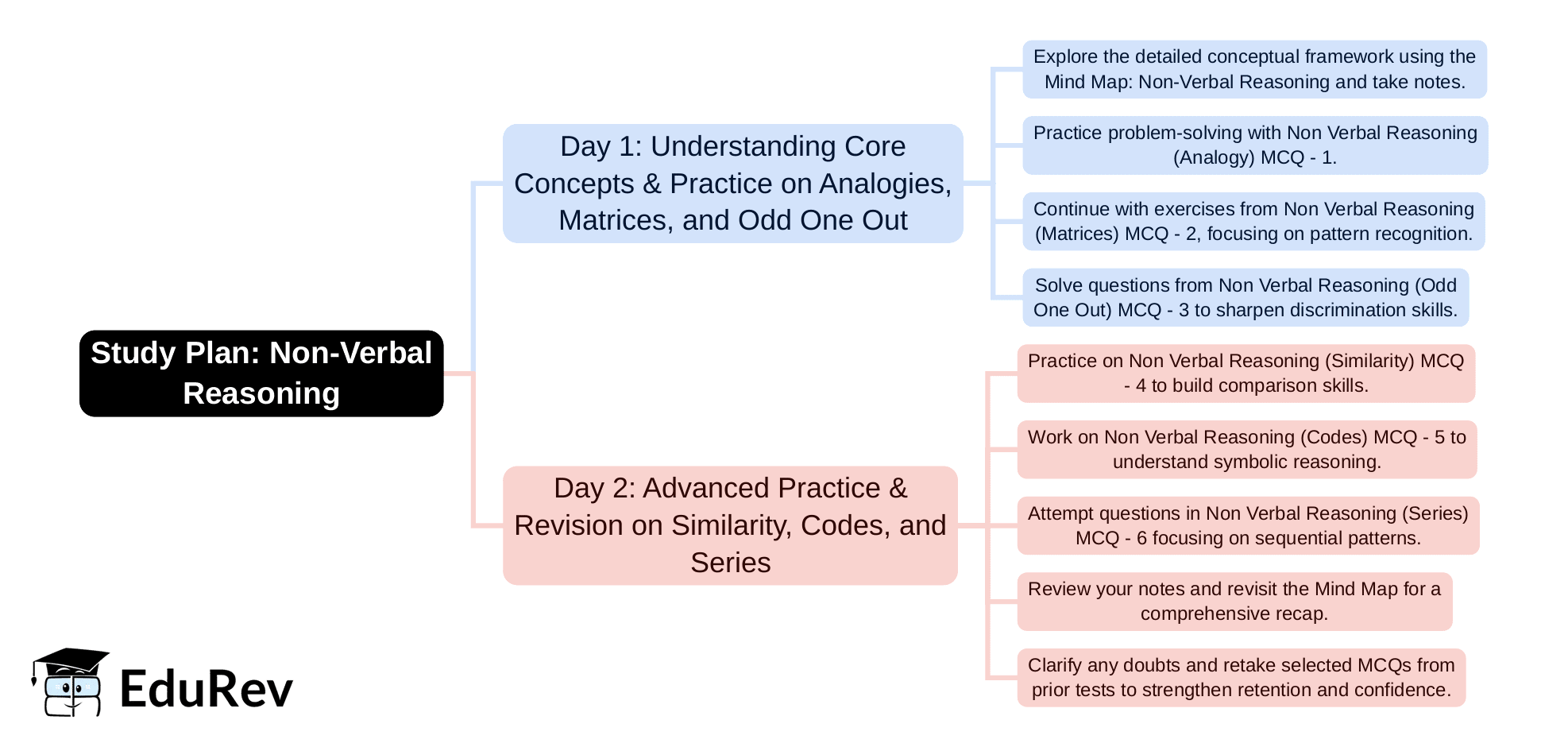 Study Plan: Non-Verbal Reasoning

Day 1: Understanding Core Concepts & Practice on Analogies, Matrices, and Odd One Out

Explore the detailed conceptual framework using the Mind Map: Non-Verbal Reasoning and take notes.

Practice problem-solving with Non Verbal Reasoning (Analogy) MCQ - 1.

Continue with exercises from Non Verbal Reasoning (Matrices) MCQ - 2, focusing on pattern recognition.

Solve questions from Non Verbal Reasoning (Odd One Out) MCQ - 3 to sharpen discrimination skills.

Day 2: Advanced Practice & Revision on Similarity, Codes, and Series

Practice on Non Verbal Reasoning (Similarity) MCQ - 4 to build comparison skills.

Work on Non Verbal Reasoning (Codes) MCQ - 5 to understand symbolic reasoning.

Attempt questions in Non Verbal Reasoning (Series) MCQ - 6 focusing on sequential patterns.

Review your notes and revisit the Mind Map for a comprehensive recap.

Clarify any doubts and retake selected MCQs from prior tests to strengthen retention and confidence.

EduRev